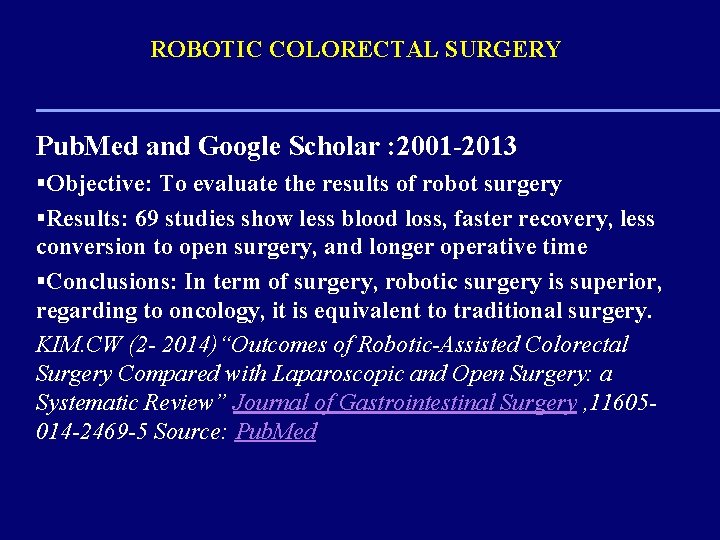 ROBOTIC COLORECTAL SURGERY

PubMed and Google Scholar :2001-2013

▪Objective: To evaluate the results of robot surgery

▪Results: 69 studies show less blood loss, faster recovery, less conversion to open surgery, and longer operative time

▪Conclusions: In term of surgery, robotic surgery is superior, regarding to oncology, it is equivalent to traditional surgery.

KIM.CW (2- 2014)"Outcomes of Robotic-Assisted Colorectal Surgery Compared with Laparoscopic and Open Surgery: a Systematic Review" Journal of Gastrointestinal Surgery ,11605-014-2469-5 Source: PubMed